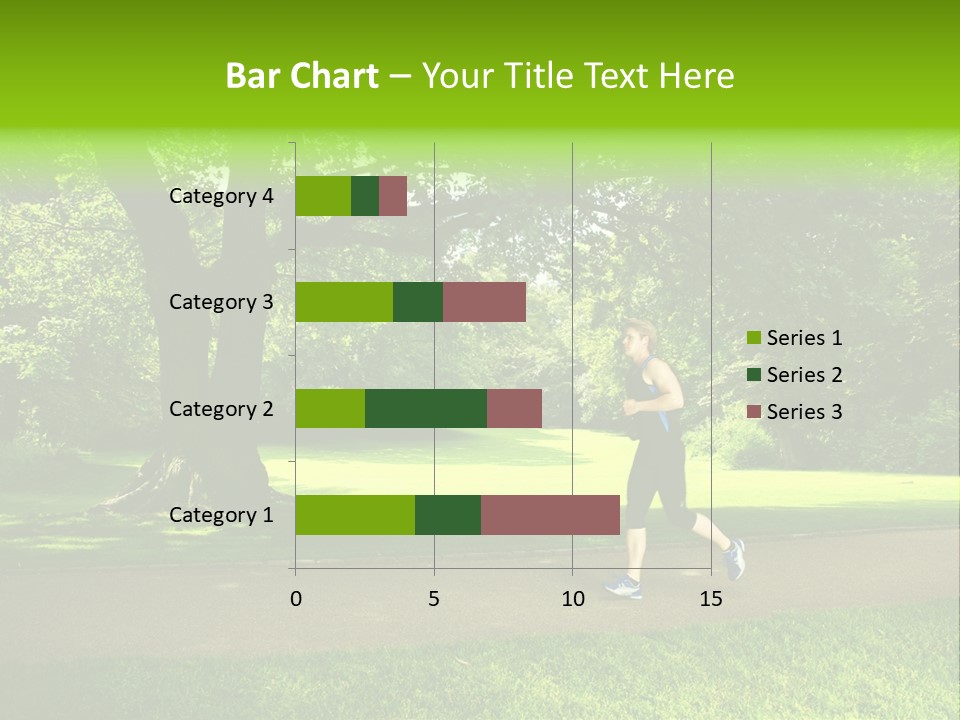 Bar Chart – Your Title Text Here

Category 4
Category 3
Category 2
Category 1

0
5
10
15

Series 1
Series 2
Series 3